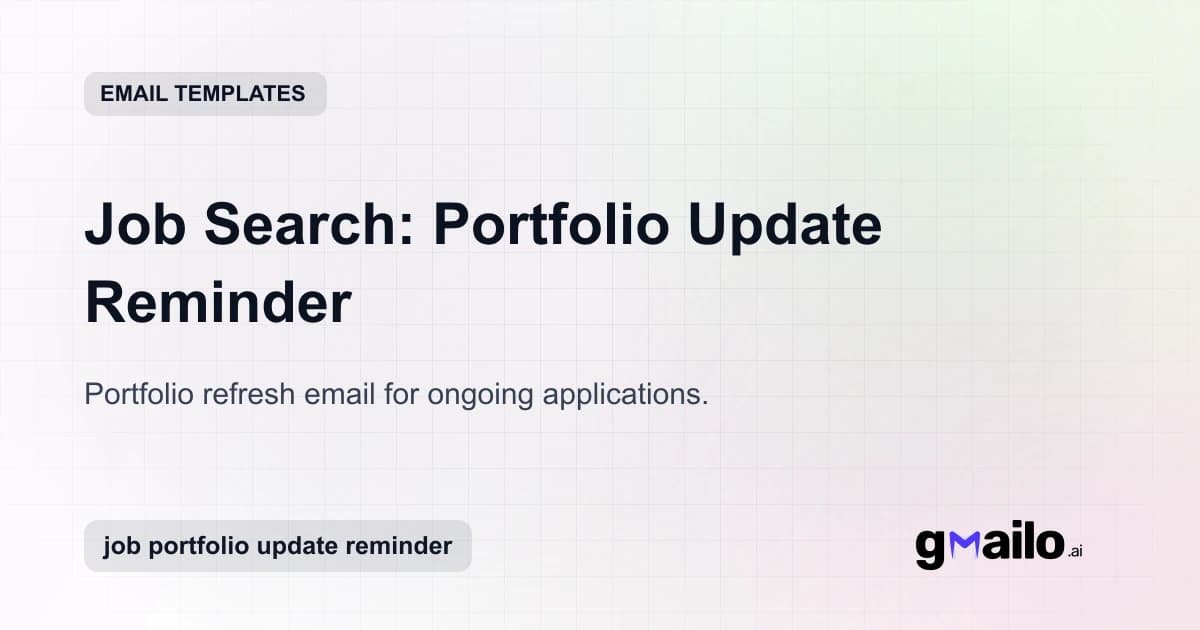 EMAIL TEMPLATES

Job Search: Portfolio Update Reminder

Portfolio refresh email for ongoing applications.

job portfolio update reminder

gmailo.ai